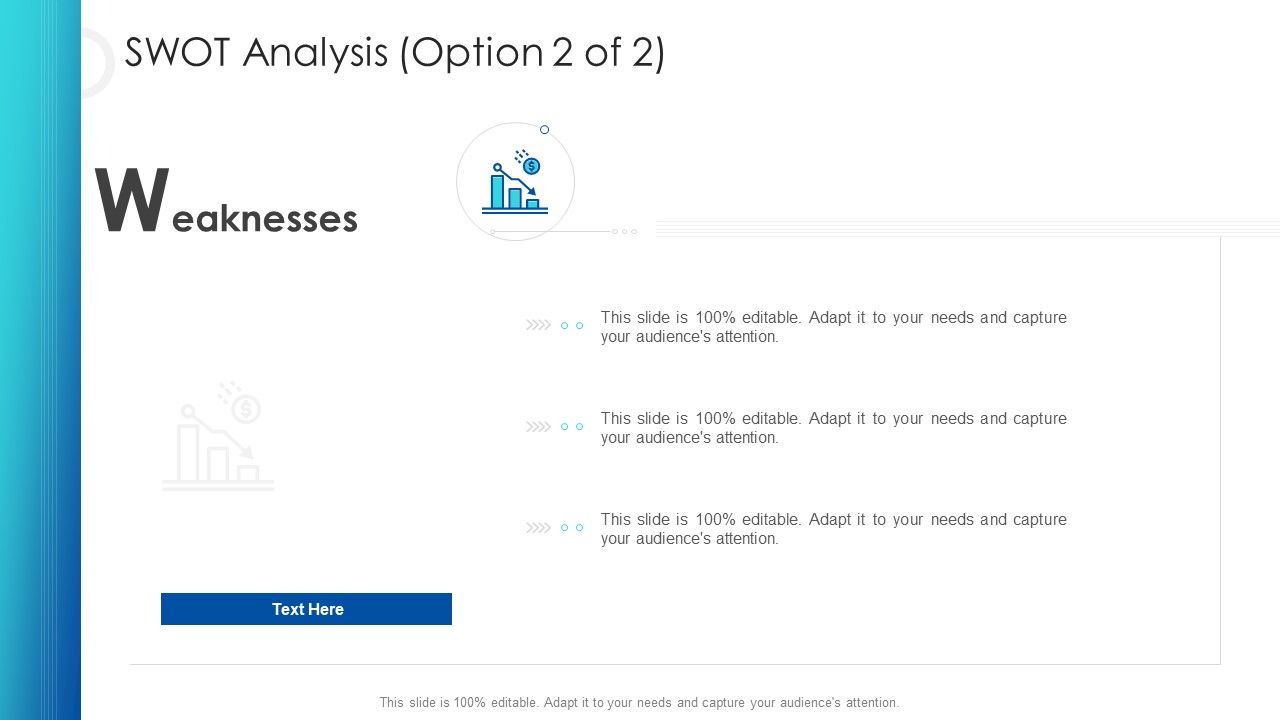 SWOT Analysis (Option 2 of 2)

Weaknesses

This slide is 100% editable. Adapt it to your needs and capture your audience's attention.

This slide is 100% editable. Adapt it to your needs and capture your audience's attention.

This slide is 100% editable. Adapt it to your needs and capture your audience's attention.

Text Here

This slide is 100% editable. Adapt it to your needs and capture your audience's attention.